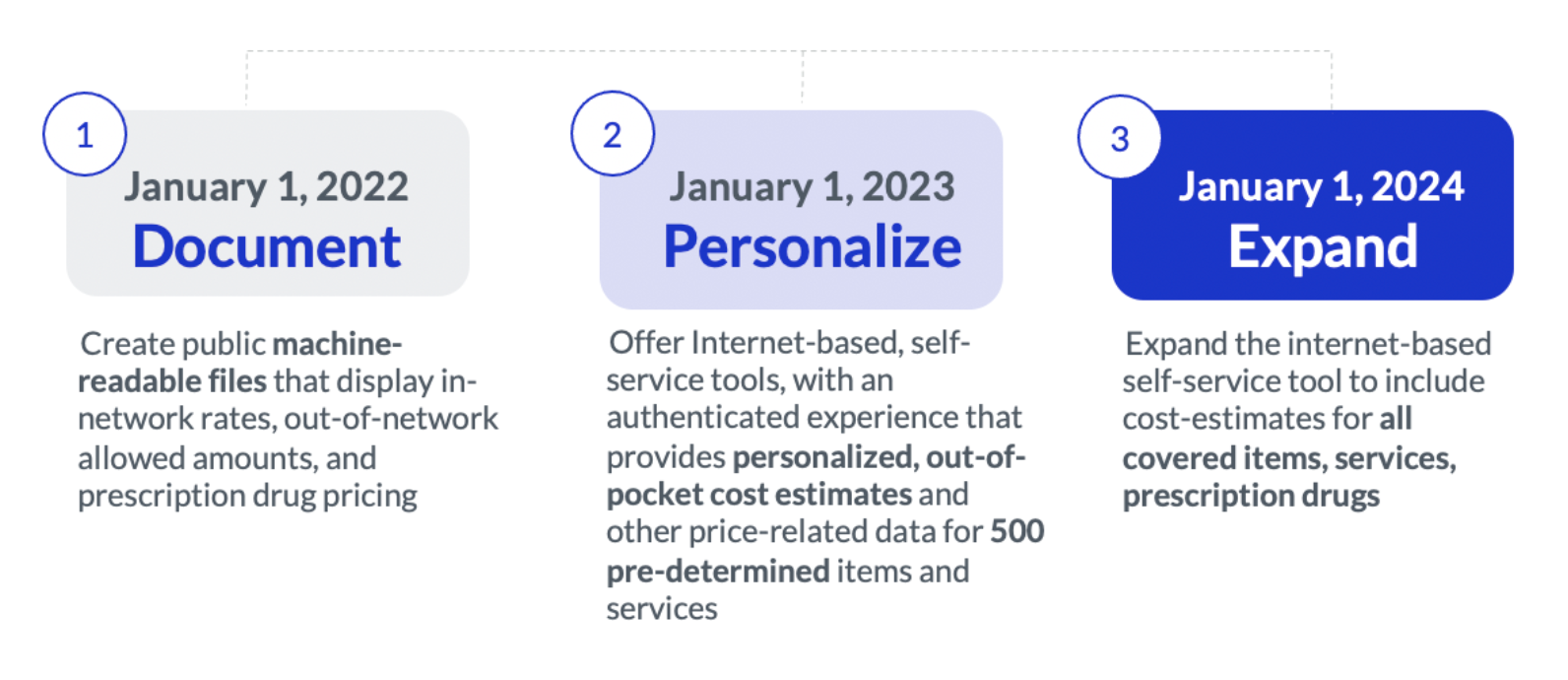 1

January 1, 2022
Document

Create public machine-readable files that display in-network rates, out-of-network allowed amounts, and prescription drug pricing

2

January 1, 2023
Personalize

Offer Internet-based, self-service tools, with an authenticated experience that provides personalized, out-of-pocket cost estimates and other price-related data for 500 pre-determined items and services

3

January 1, 2024
Expand

Expand the internet-based self-service tool to include cost-estimates for all covered items, services, prescription drugs